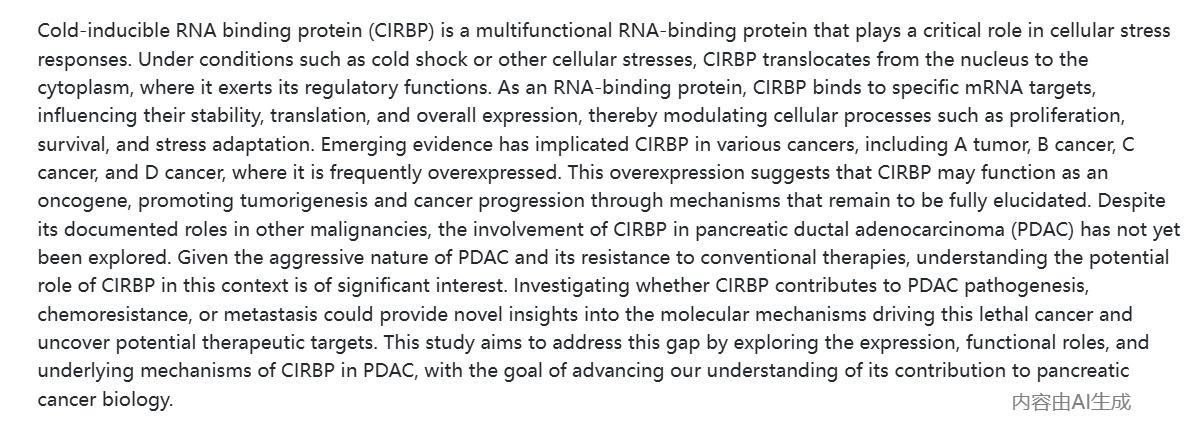 Cold-inducible RNA binding protein (CIRBP) is a multifunctional RNA-binding protein that plays a critical role in cellular stress responses. Under conditions such as cold shock or other cellular stresses, CIRBP translocates from the nucleus to the cytoplasm, where it exerts its regulatory functions. As an RNA-binding protein, CIRBP binds to specific mRNA targets, influencing their stability, translation, and overall expression, thereby modulating cellular processes such as proliferation, survival, and stress adaptation. Emerging evidence has implicated CIRBP in various cancers, including A tumor, B cancer, C cancer, and D cancer, where it is frequently overexpressed. This overexpression suggests that CIRBP may function as an oncogene, promoting tumorigenesis and cancer progression through mechanisms that remain to be fully elucidated. Despite its documented roles in other malignancies, the involvement of CIRBP in pancreatic ductal adenocarcinoma (PDAC) has not yet been explored. Given the aggressive nature of PDAC and its resistance to conventional therapies, understanding the potential role of CIRBP in this context is of significant interest. Investigating whether CIRBP contributes to PDAC pathogenesis, chemoresistance, or metastasis could provide novel insights into the molecular mechanisms driving this lethal cancer and uncover potential therapeutic targets. This study aims to address this gap by exploring the expression, functional roles, and underlying mechanisms of CIRBP in PDAC, with the goal of advancing our understanding of its contribution to pancreatic cancer biology.

内容由AI生成